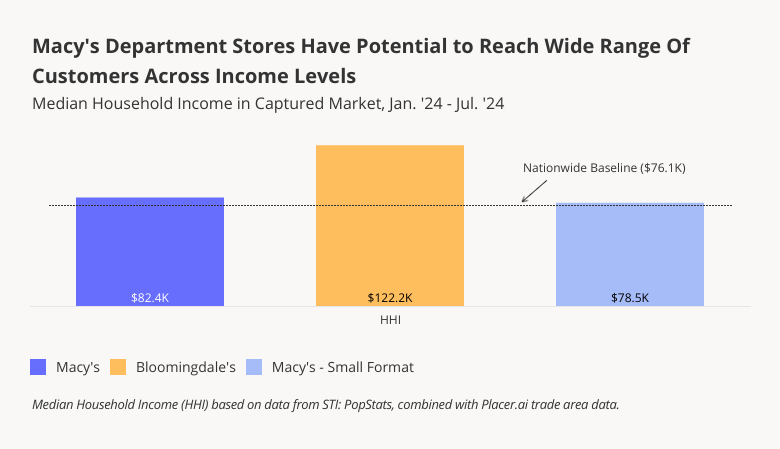 Macy's Department Stores Have Potential to Reach Wide Range Of Customers Across Income Levels

Median Household Income in Captured Market, Jan. '24 - Jul. '24

Nationwide Baseline ($76.1K)

$82.4K

$122.2K

$78.5K

HHI

Macy's Bloomingdale's Macy's - Small Format

Median Household Income (HHI) based on data from STI: PopStats, combined with Placer.ai trade area data.